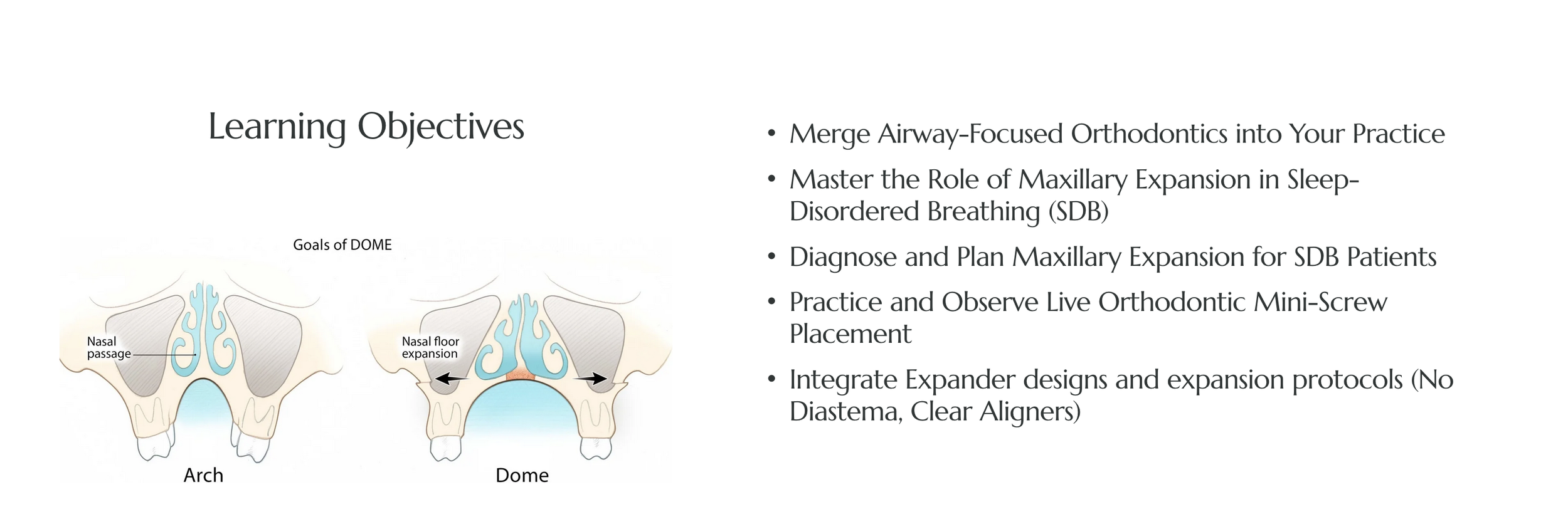 Learning Objectives

Goals of DOME

Nasal passage

Nasal floor expansion

Arch

Dome

• Merge Airway-Focused Orthodontics into Your Practice
• Master the Role of Maxillary Expansion in Sleep-Disordered Breathing (SDB)
• Diagnose and Plan Maxillary Expansion for SDB Patients
• Practice and Observe Live Orthodontic Mini-Screw Placement
• Integrate Expander designs and expansion protocols (No Diastema, Clear Aligners)